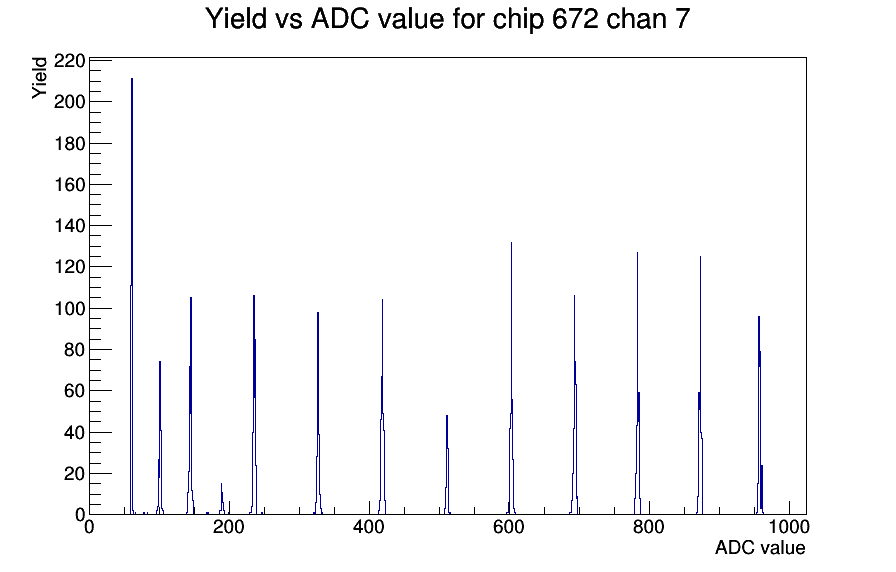 Yield vs ADC value for chip 672 chan 7

Yield

220
200
180
160
140
120
100
80
60
40
20
0

0
200
400
600
800
1000

ADC value